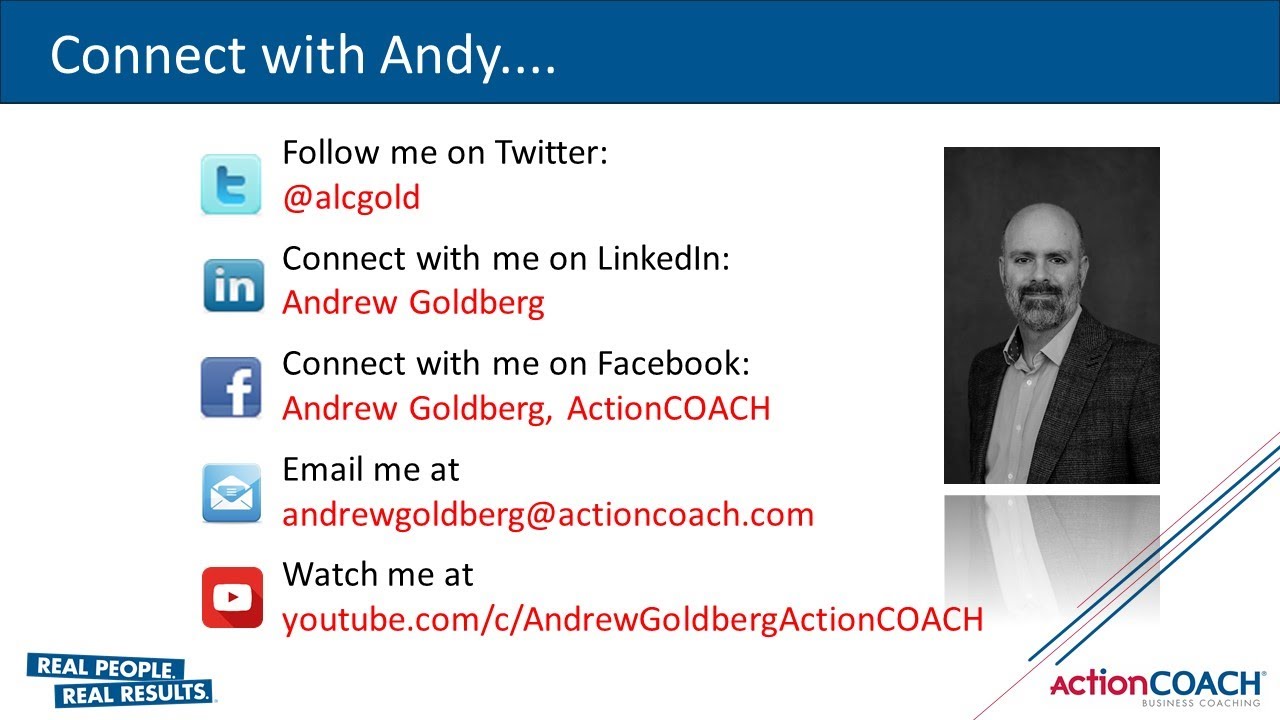 Connect with Andy....

Follow me on Twitter:
@alcgold

Connect with me on LinkedIn:
Andrew Goldberg

Connect with me on Facebook:
Andrew Goldberg, ActionCOACH

Email me at
andrewgoldberg@actioncoach.com

Watch me at
youtube.com/c/AndrewGoldbergActionCOACH

REAL PEOPLE. REAL RESULTS.

ActionCOACH
BUSINESS COACHING